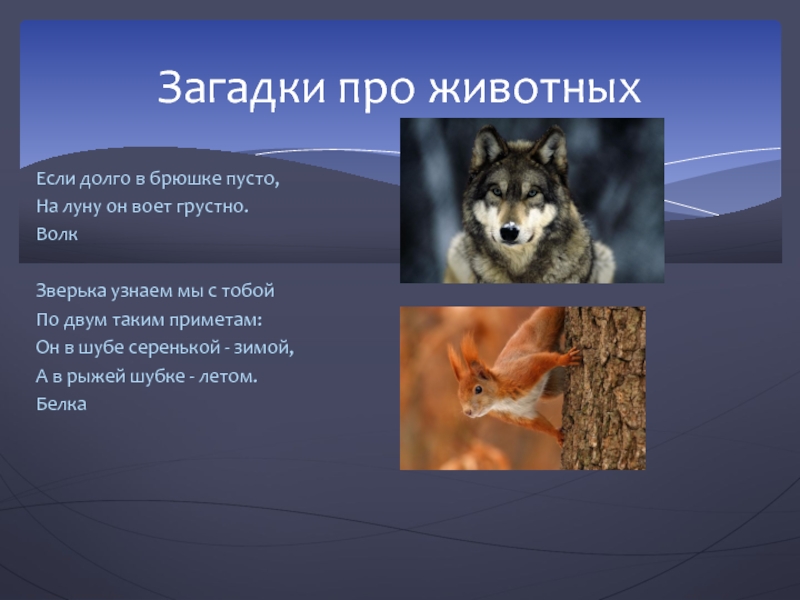 Загадки про животных

Если долго в брюшке пусто,
На луну он воет грустно.
Волк

Зверька узнаем мы с тобой
По двум таким приметам:
Он в шубе серенькой - зимой,
А в рыжей шубке - летом.
Белка